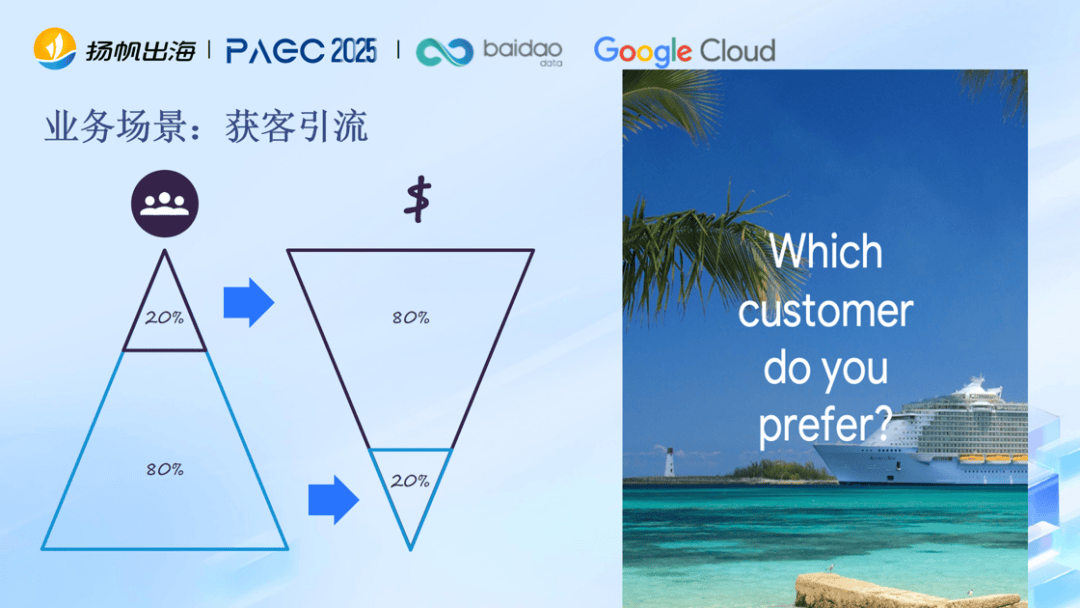 扬帆出海 | PAGC 2025 | baidao data Google Cloud

业务场景：获客引流

$

20%

80%

80%

20%

Which customer do you prefer?